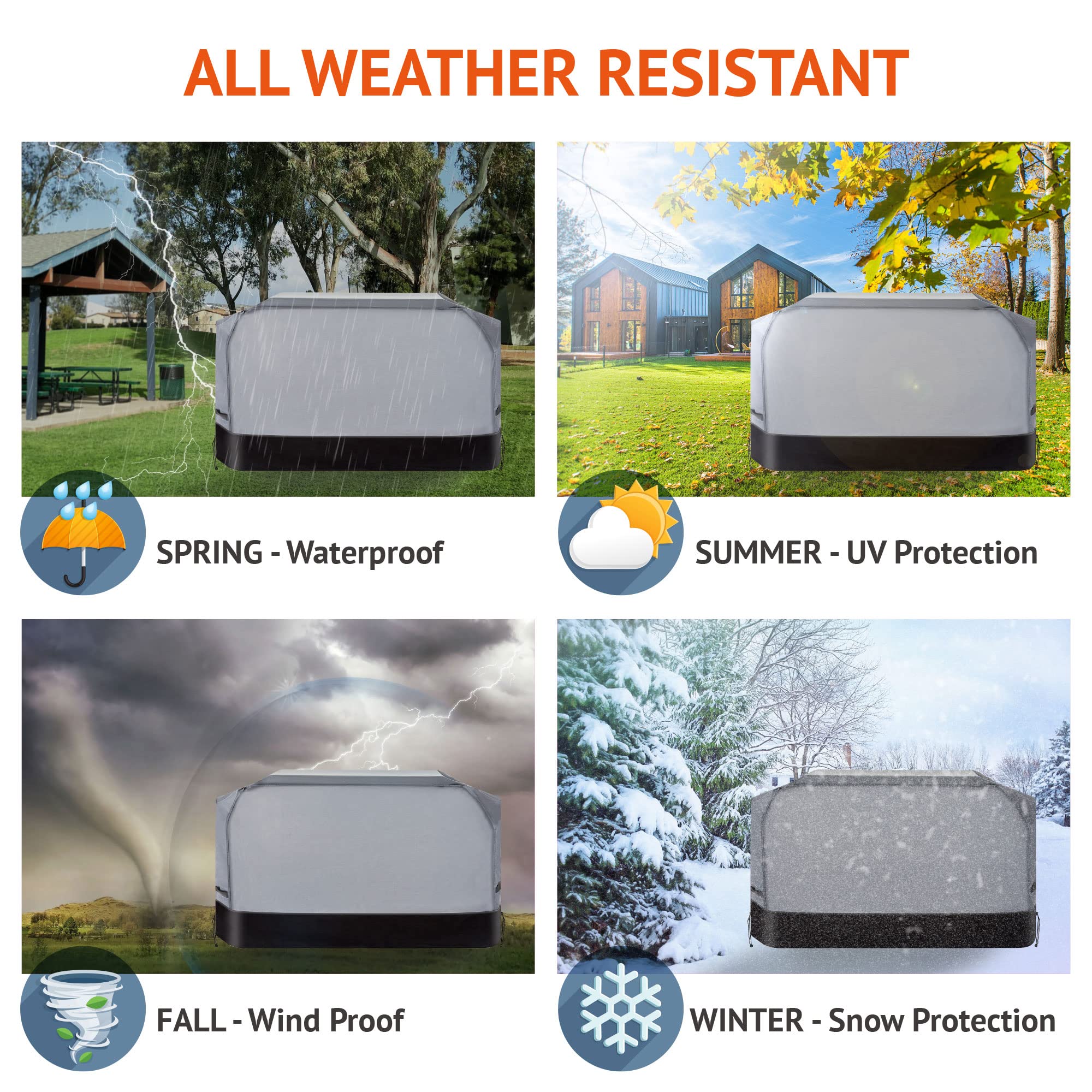 ALL WEATHER RESISTANT

SPRING - Waterproof

SUMMER - UV Protection

FALL - Wind Proof

WINTER - Snow Protection